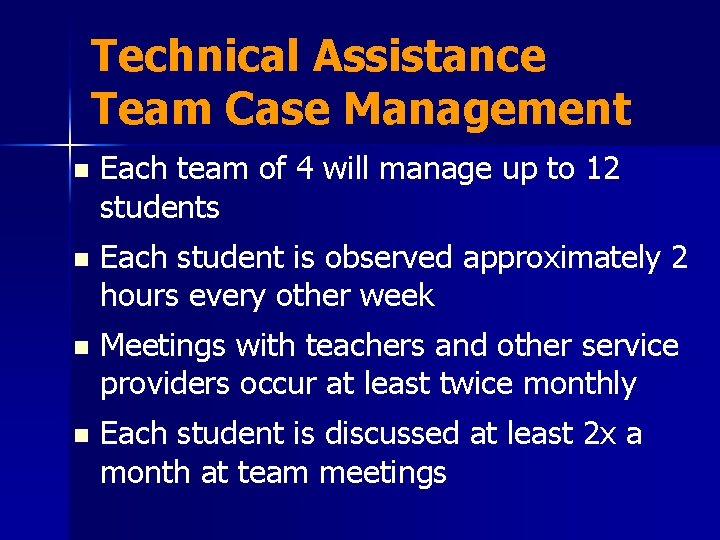 Technical Assistance Team Case Management

- Each team of 4 will manage up to 12 students
- Each student is observed approximately 2 hours every other week
- Meetings with teachers and other service providers occur at least twice monthly
- Each student is discussed at least 2x a month at team meetings